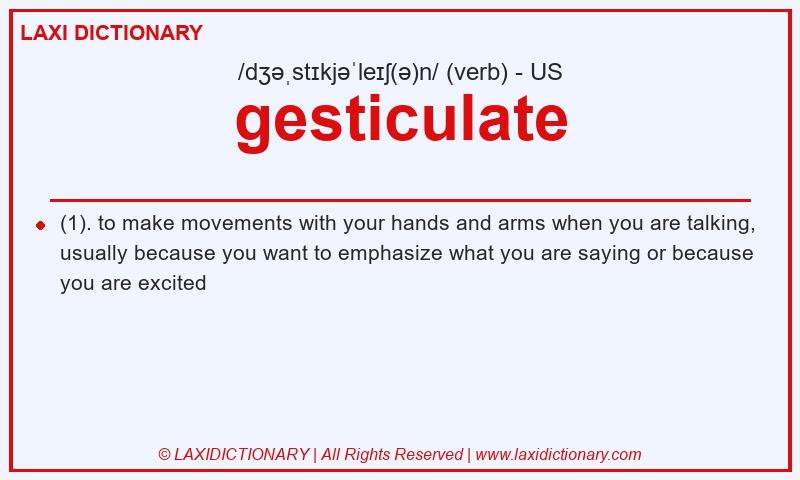 LAXI DICTIONARY

/dʒəˌstɪkjəˈleɪʃ(ə)n/ (verb) - US

gesticulate

(1). to make movements with your hands and arms when you are talking, usually because you want to emphasize what you are saying or because you are excited

© LAXIDICTIONARY | All Rights Reserved | www.laxidictionary.com